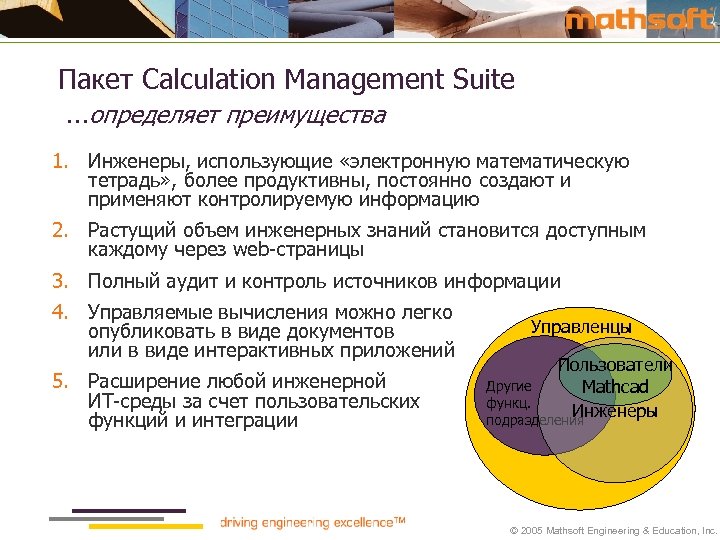 mathsoft

Пакет Calculation Management Suite

...определяет преимущества

1. Инженеры, использующие «электронную математическую тетрадь», более продуктивны, постоянно создают и применяют контролируемую информацию

2. Растущий объем инженерных знаний становится доступным каждому через web-страницы

3. Полный аудит и контроль источников информации

4. Управляемые вычисления можно легко опубликовать в виде документов или в виде интерактивных приложений

5. Расширение любой инженерной ИТ-среды за счет пользовательских функций и интеграции

Управленцы

Пользователи Mathcad

Другие функц. подразделения

Инженеры

driving engineering excellence™

© 2005 Mathsoft Engineering & Education, Inc.